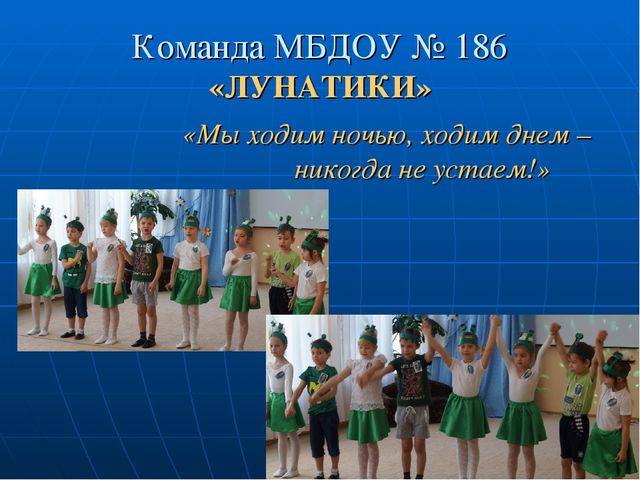 Команда МБДОУ № 186
«ЛУНАТИКИ»

«Мы ходим ночью, ходим днем – никогда не устаем!»